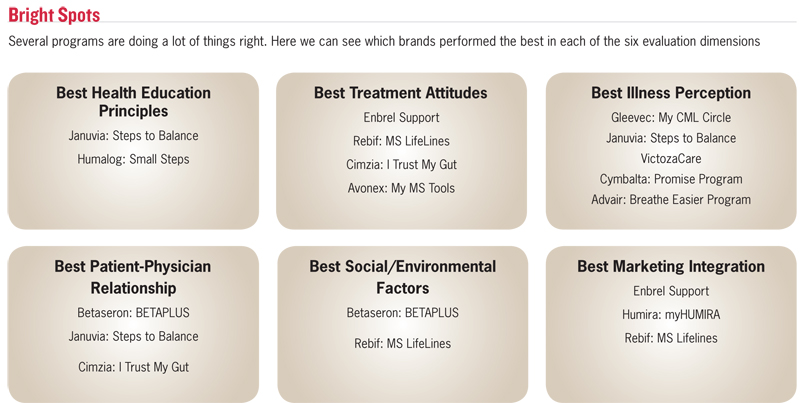 Bright Spots

Several programs are doing a lot of things right. Here we can see which brands performed the best in each of the six evaluation dimensions

Best Health Education Principles

Januvia: Steps to Balance

Humalog: Small Steps

Best Treatment Attitudes

Enbrel Support

Rebif: MS LifeLines

Cimzia: I Trust My Gut

Avonex: My MS Tools

Best Illness Perception

Gleevec: My CML Circle

Januvia: Steps to Balance

VictozaCare

Cymbalta: Promise Program

Advair: Breathe Easier Program

Best Patient-Physician Relationship

Betaseron: BETAPLUS

Januvia: Steps to Balance

Cimzia: I Trust My Gut

Best Social/Environmental Factors

Betaseron: BETAPLUS

Rebif: MS LifeLines

Best Marketing Integration

Enbrel Support

Humira: myHUMIRA

Rebif: MS Lifelines